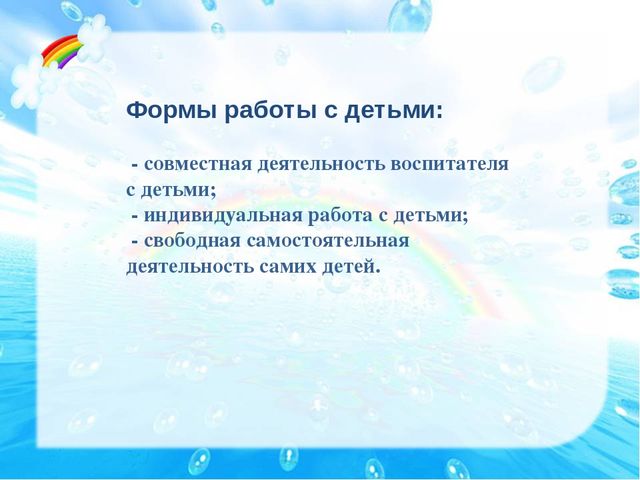 Формы работы с детьми:

- совместная деятельность воспитателя с детьми;
- индивидуальная работа с детьми;
- свободная самостоятельная деятельность самих детей.